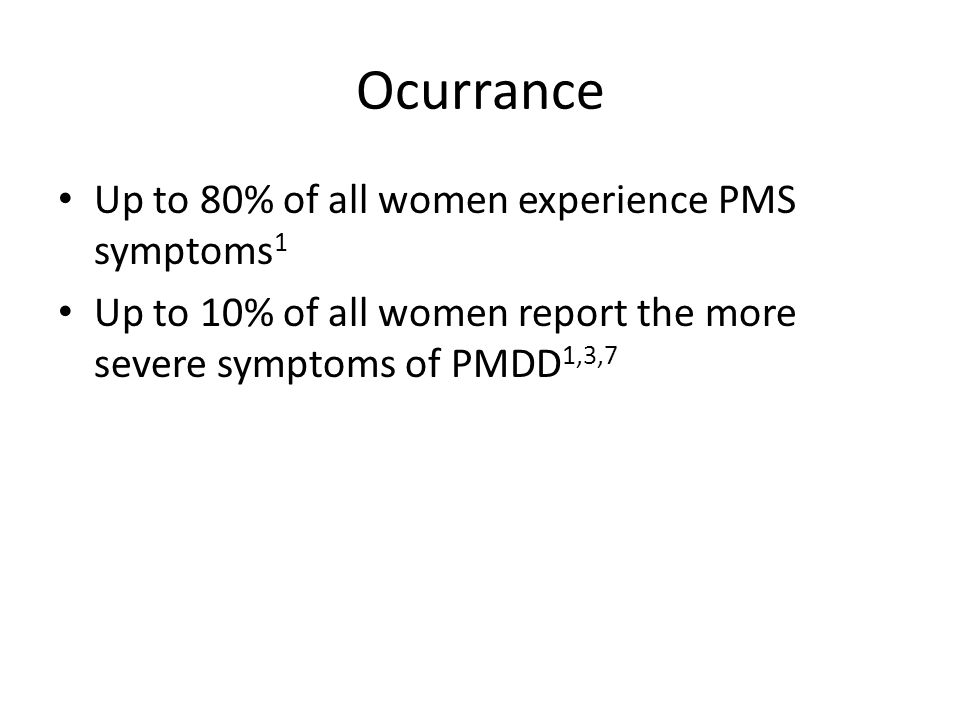 Ocurrance

• Up to 80% of all women experience PMS symptoms$^{1}$
• Up to 10% of all women report the more severe symptoms of PMDD$^{1,3,7}$